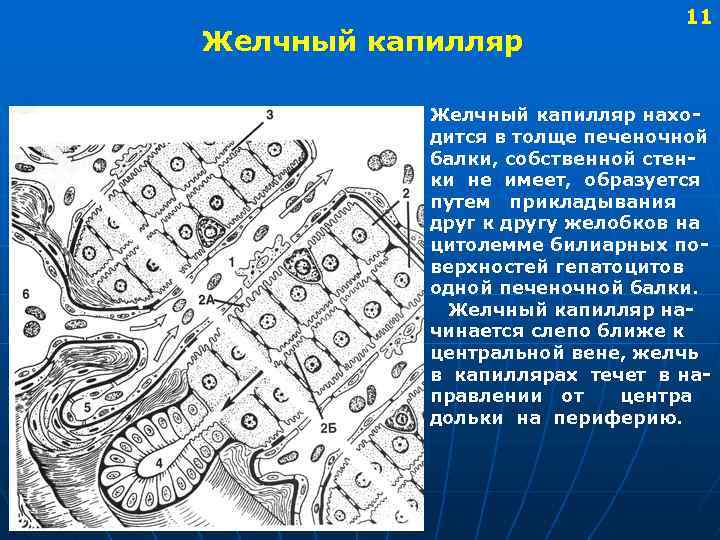 11

Желчный капилляр

3
2
1
2А
6
5
4
2Б

Желчный капилляр находится в толще печеночной балки, собственной стенки не имеет, образуется путем прикладывания друг к другу желобков на цитолемме билиарных поверхностей гепатоцитов одной печеночной балки.

Желчный капилляр начинается слепо ближе к центральной вене, желчь в капиллярах течет в направлении от центра дольки на периферию.